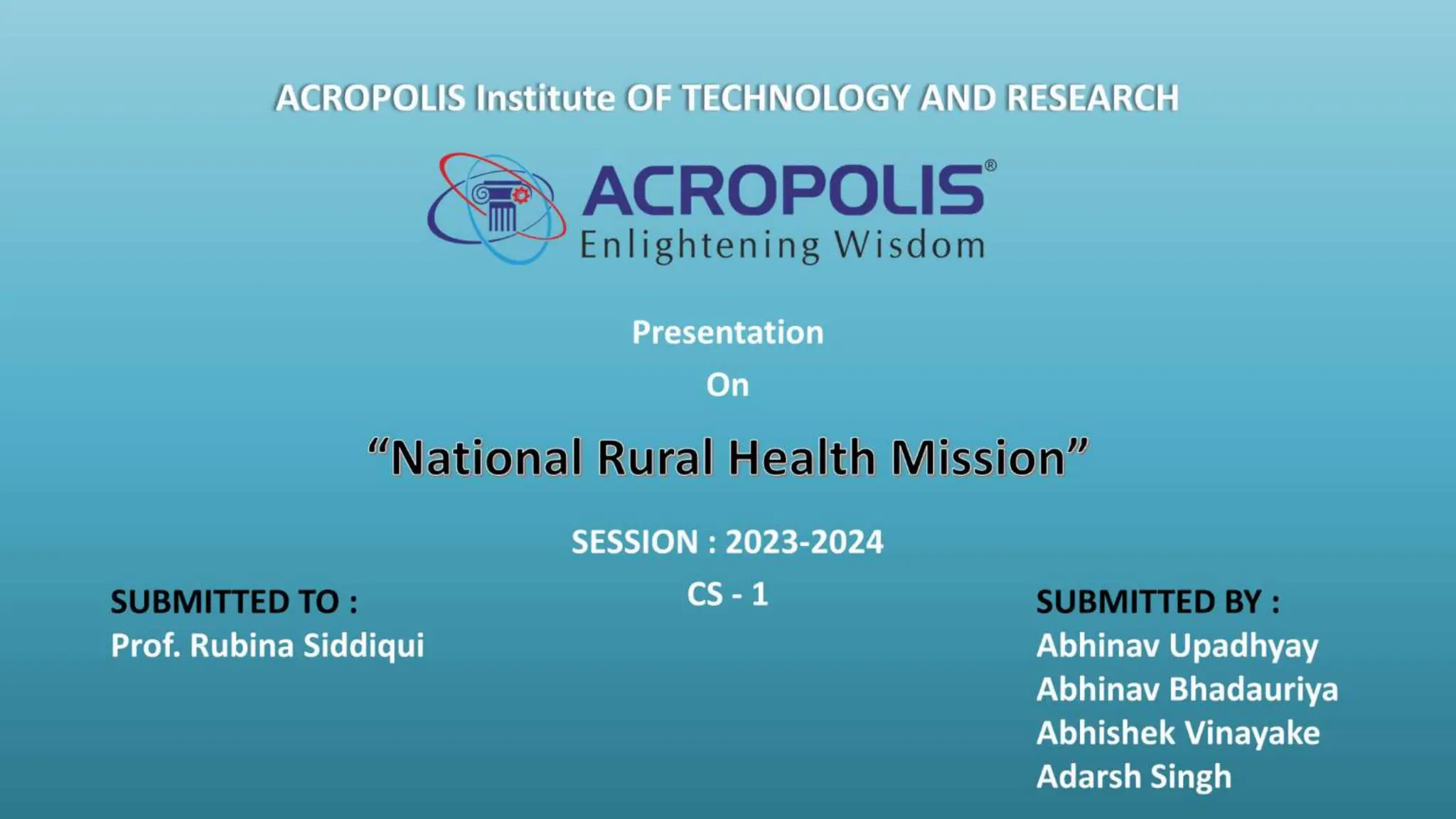 ACROPOLIS Institute OF TECHNOLOGY AND RESEARCH

ACROPOLIS®
Enlightening Wisdom

Presentation

On

“National Rural Health Mission”

SESSION : 2023-2024

CS - 1

SUBMITTED TO :
Prof. Rubina Siddiqui

SUBMITTED BY :
Abhinav Upadhyay
Abhinav Bhadauriya
Abhishek Vinayake
Adarsh Singh